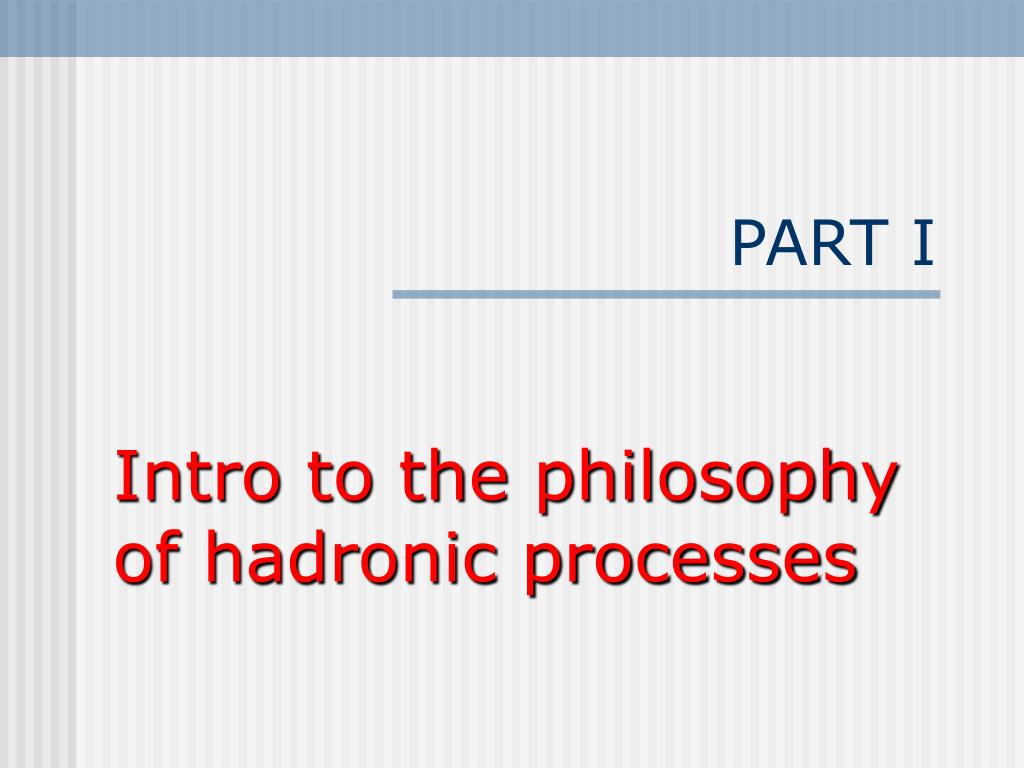 PART I

Intro to the philosophy of hadronic processes